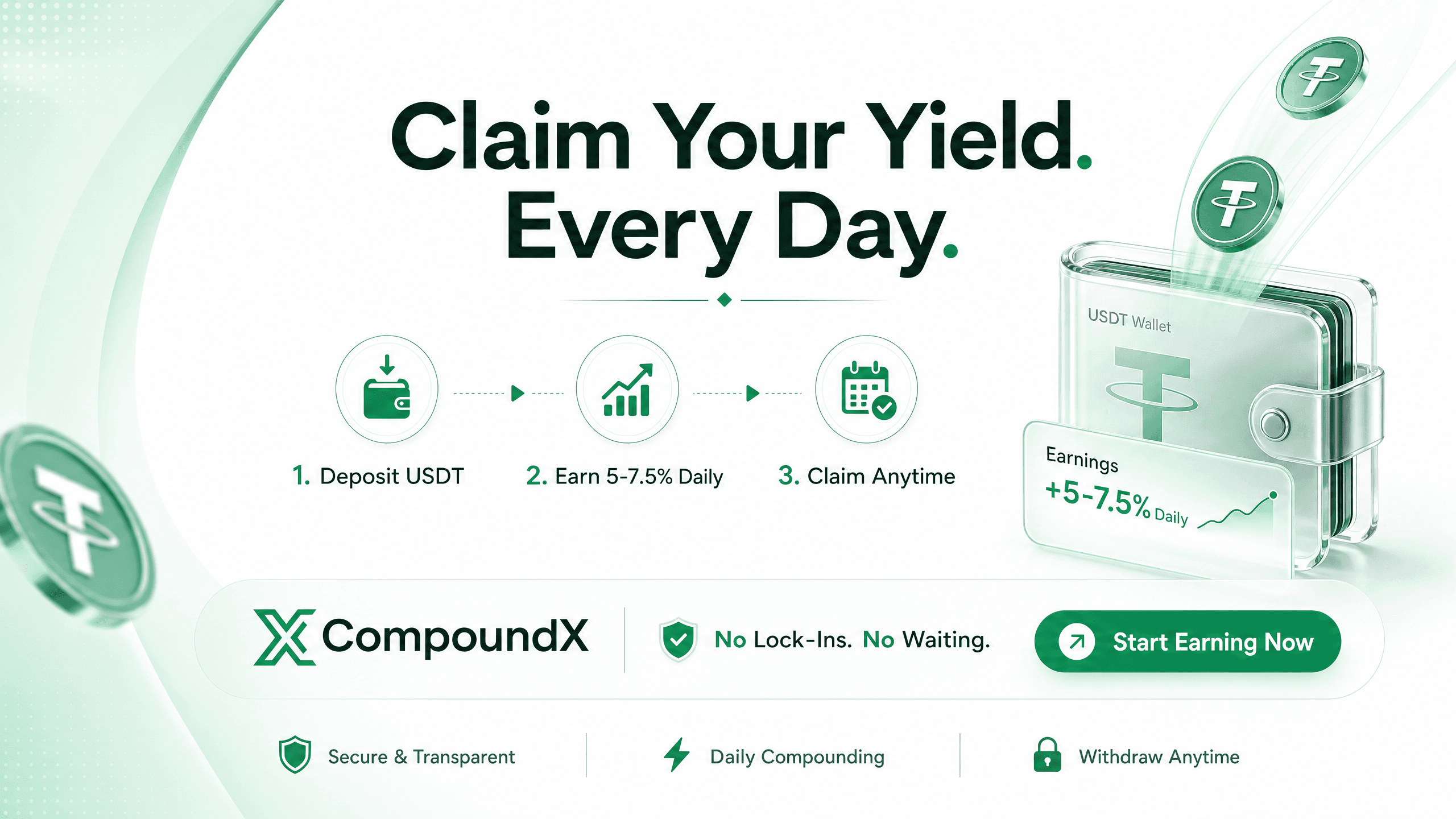 Claim Your Yield.
Every Day.

1. Deposit USDT
2. Earn 5-7.5% Daily
3. Claim Anytime

USDT Wallet

Earnings
+5-7.5% Daily

CompoundX

No Lock-Ins. No Waiting.

Start Earning Now

Secure & Transparent

Daily Compounding

Withdraw Anytime